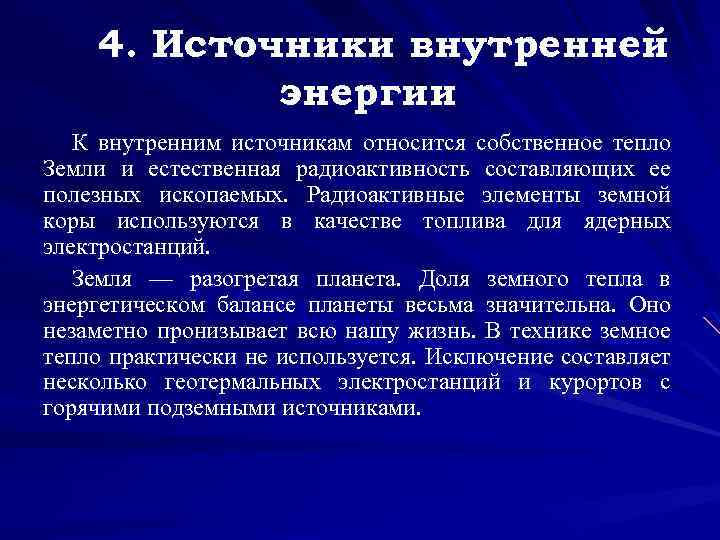 4. Источники внутренней энергии

К внутренним источникам относится собственное тепло Земли и естественная радиоактивность составляющих ее полезных ископаемых. Радиоактивные элементы земной коры используются в качестве топлива для ядерных электростанций.

Земля — разогретая планета. Доля земного тепла в энергетическом балансе планеты весьма значительна. Оно незаметно пронизывает всю нашу жизнь. В технике земное тепло практически не используется. Исключение составляет несколько геотермальных электростанций и курортов с горячими подземными источниками.